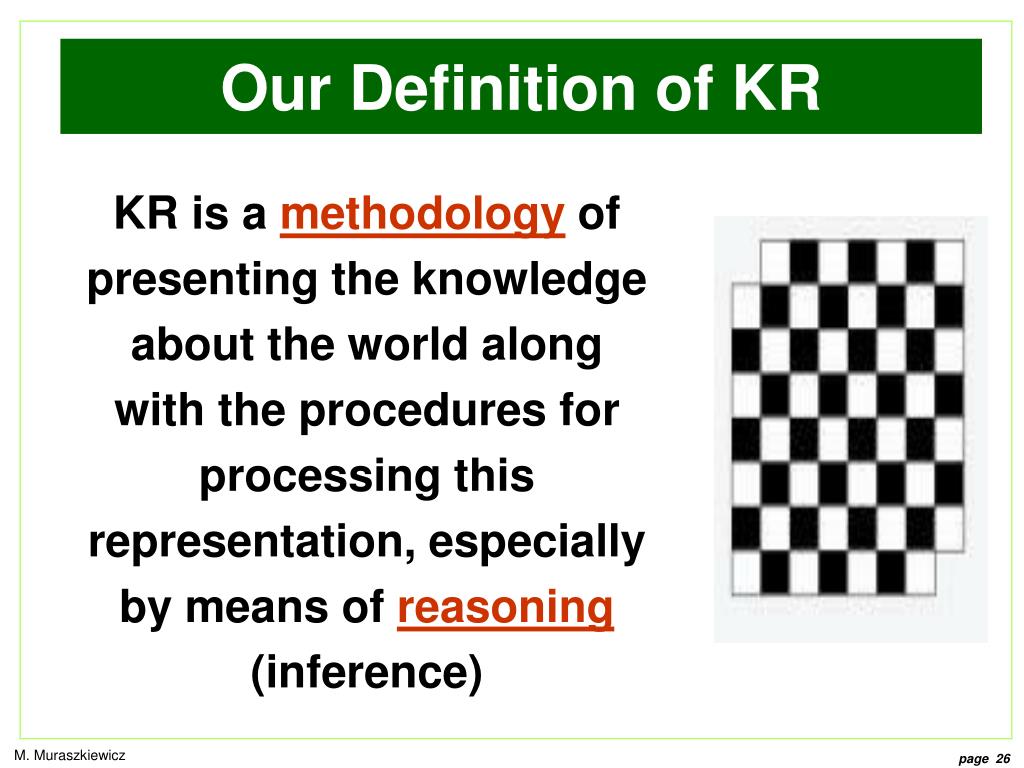 Our Definition of KR

KR is a methodology of presenting the knowledge about the world along with the procedures for processing this representation, especially by means of reasoning (inference)

M. Muraszkiewicz

page 26